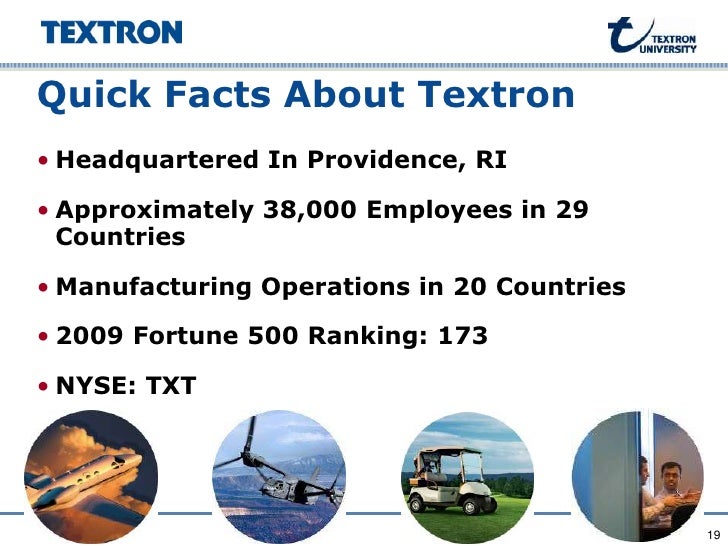 TEXTRON

TEXTRON UNIVERSITY

Quick Facts About Textron

• Headquartered In Providence, RI

• Approximately 38,000 Employees in 29 Countries

• Manufacturing Operations in 20 Countries

• 2009 Fortune 500 Ranking: 173

• NYSE: TXT

19